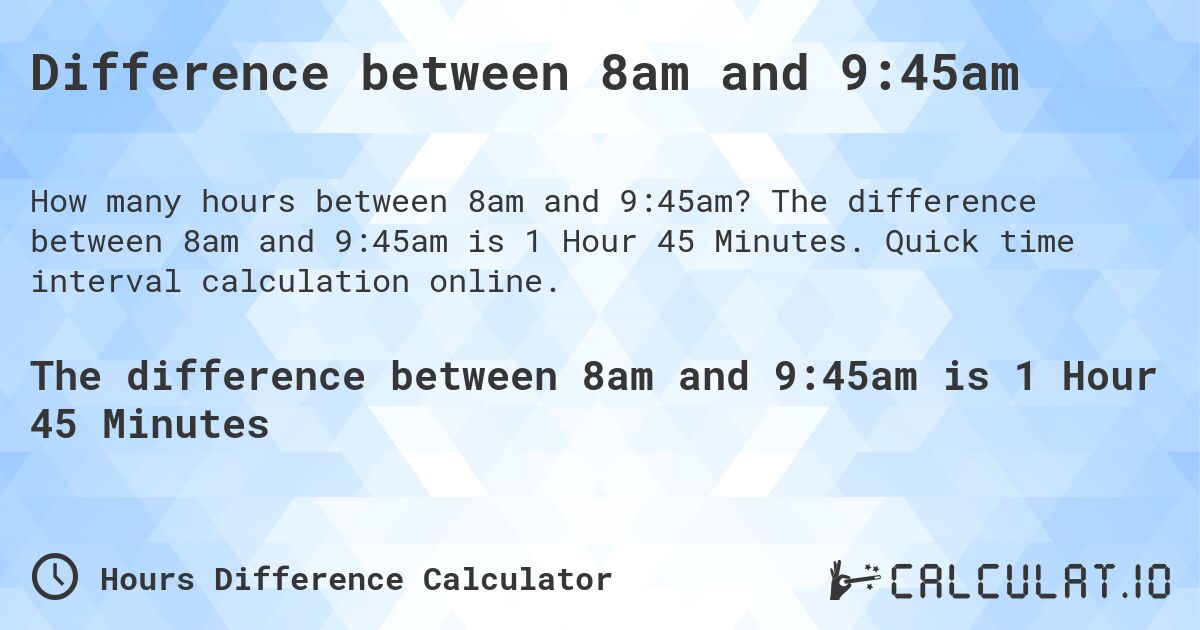 Difference between 8am and 9:45am

How many hours between 8am and 9:45am? The difference between 8am and 9:45am is 1 Hour 45 Minutes. Quick time interval calculation online.

The difference between 8am and 9:45am is 1 Hour 45 Minutes

Hours Difference Calculator

CALCULAT.IO